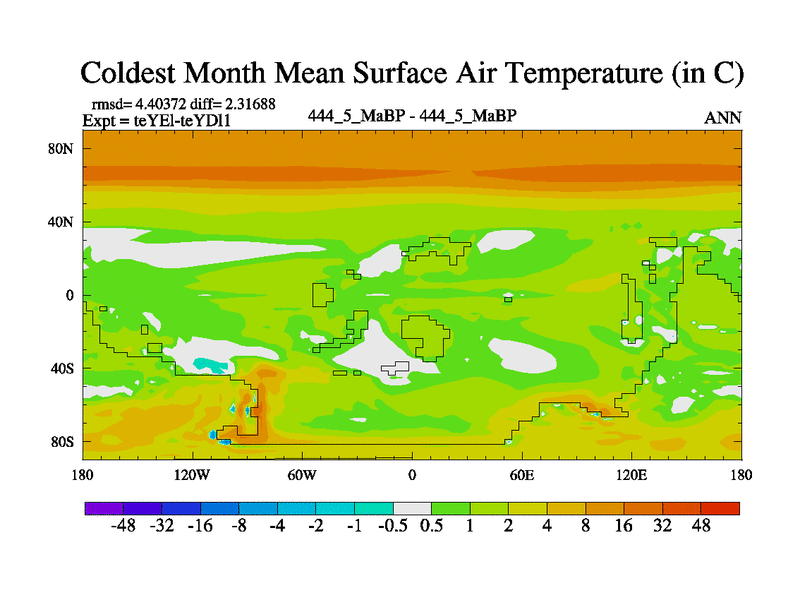 Coldest Month Mean Surface Air Temperature (in C)

rmsd= 4.40372 diff= 2.31688
Expt = teYEl-teYDl1

444_5_MaBP - 444_5_MaBP

ANN

80N
40N
0
40S
80S

180 120W 60W 0 60E 120E 180

-48 -32 -16 -8 -4 -2 -1 -0.5 0.5 1 2 4 8 16 32 48